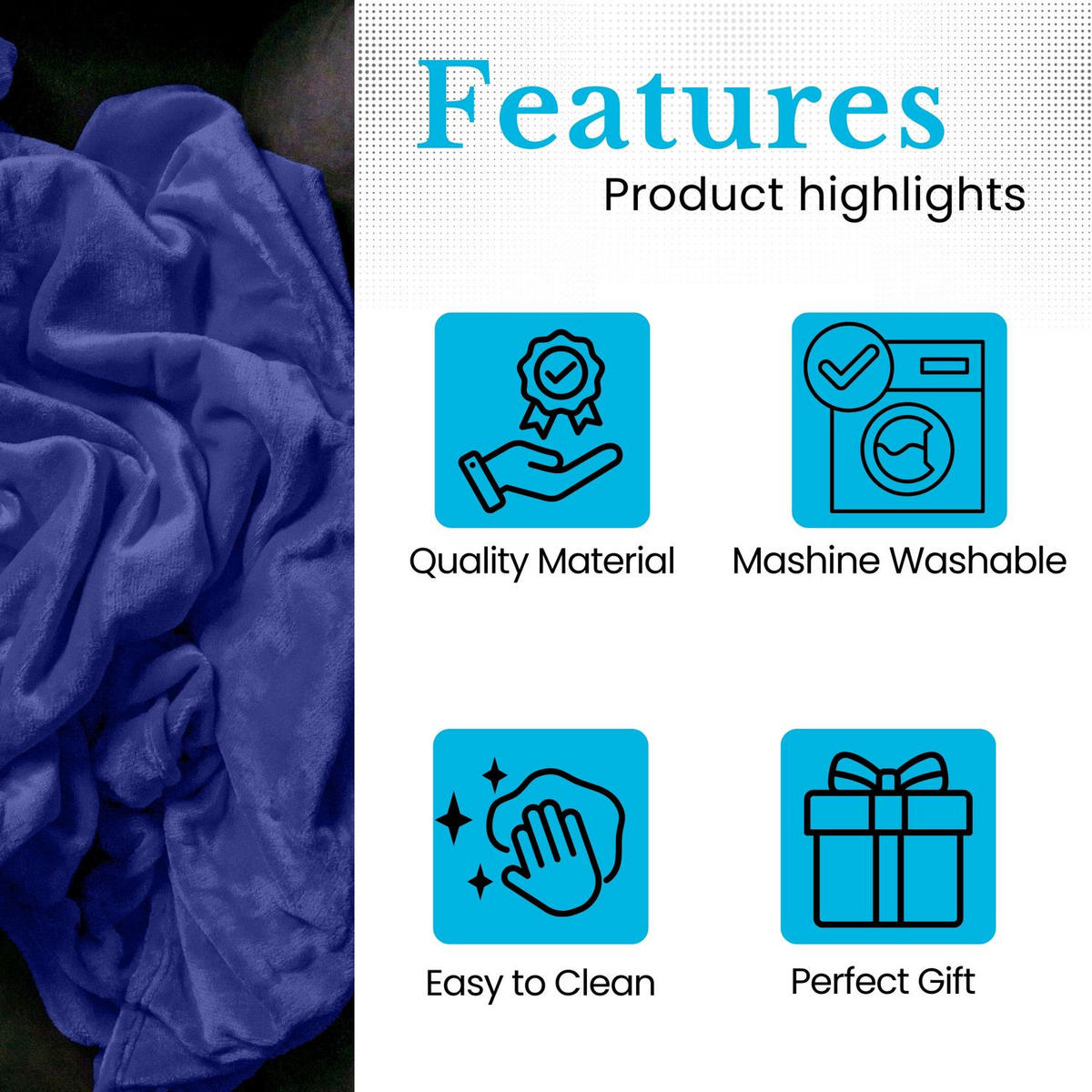 Features
Product highlights

Quality Material

Mashine Washable

Easy to Clean

Perfect Gift